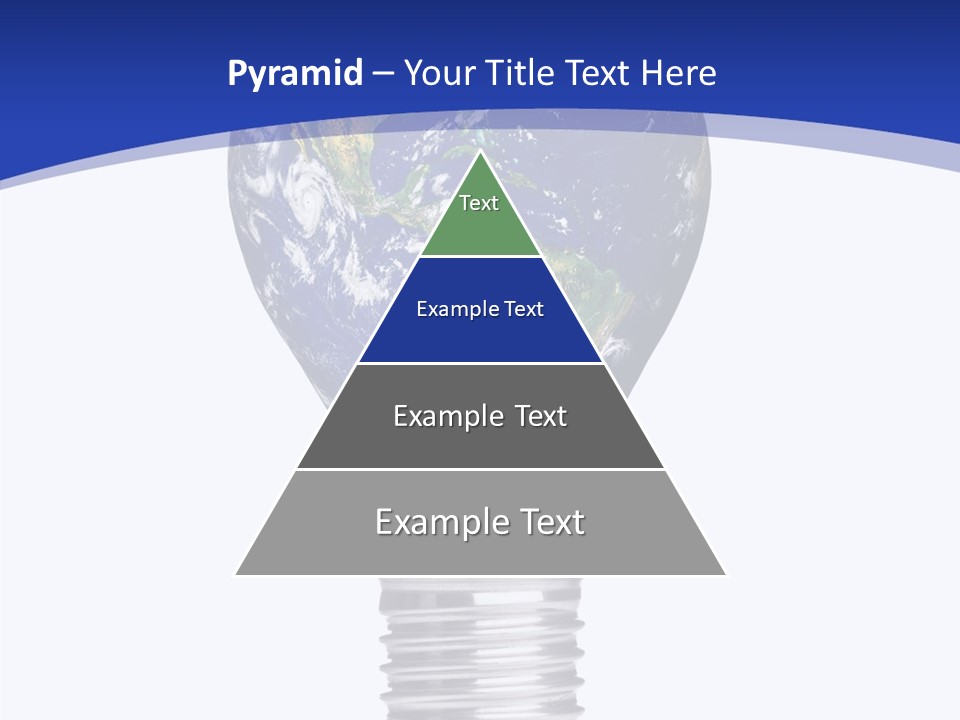 Pyramid – Your Title Text Here

Text

Example Text

Example Text

Example Text